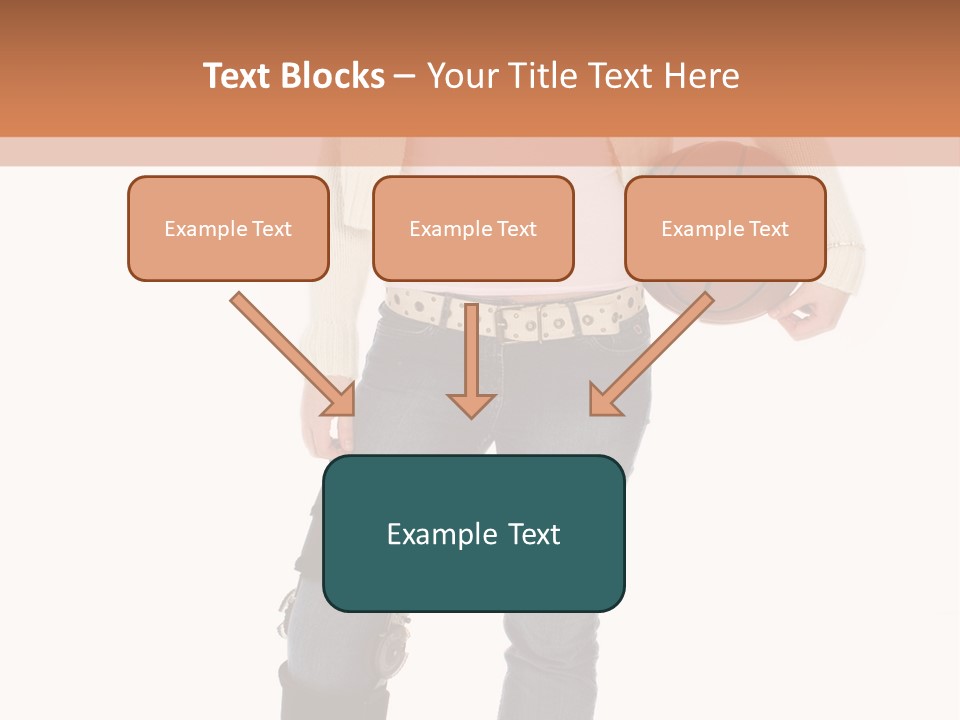 Text Blocks – Your Title Text Here

Example Text

Example Text

Example Text

Example Text